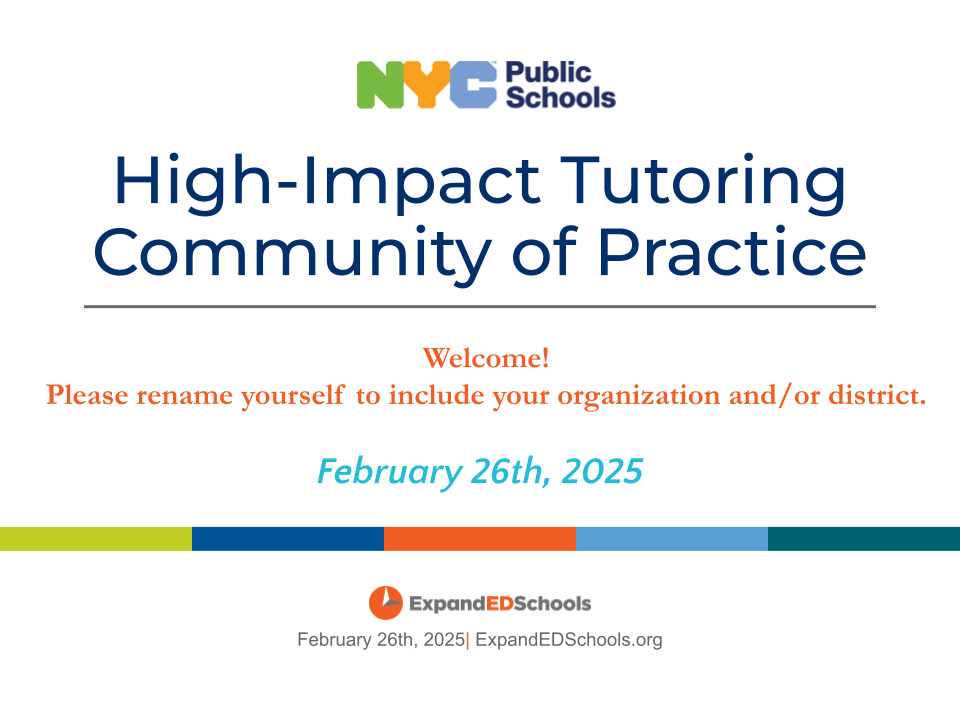 NYC Public Schools

High-Impact Tutoring Community of Practice

Welcome!
Please rename yourself to include your organization and/or district.

February 26th, 2025

ExpandEDSchools

February 26th, 2025| ExpandEDSchools.org